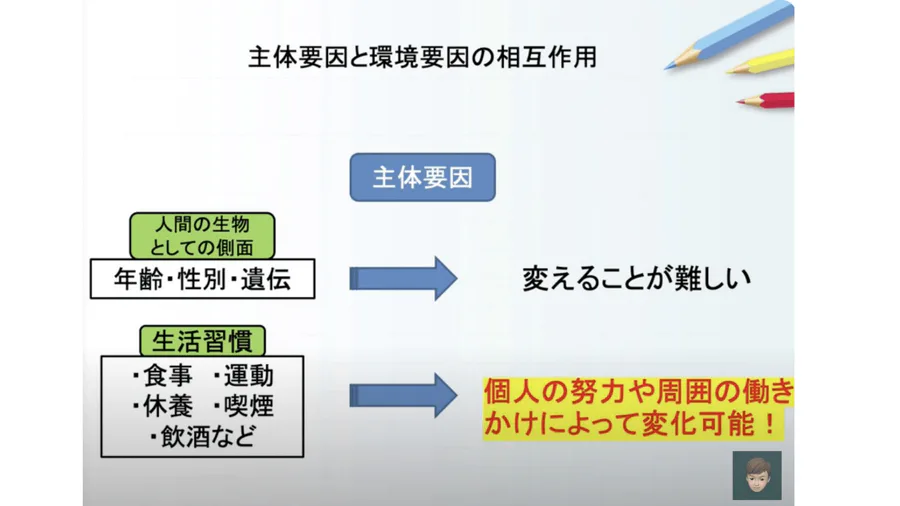 主体要因と環境要因の相互作用

主体要因

人間の生物としての側面

年齢・性別・遺伝

変えることが難しい

生活習慣

・食事　・運動
・休養　・喫煙
・飲酒など

個人の努力や周囲の働きかけによって変化可能！